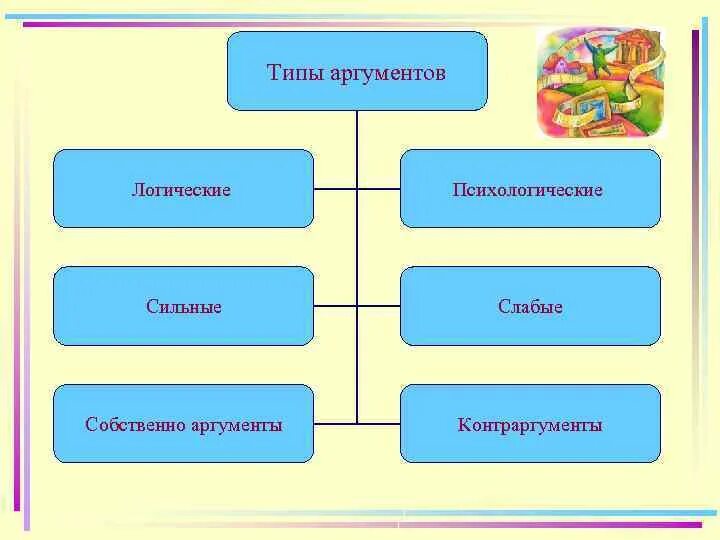 Типы аргументов

Логические

Психологические

Сильные

Слабые

Собственно аргументы

Контраргументы